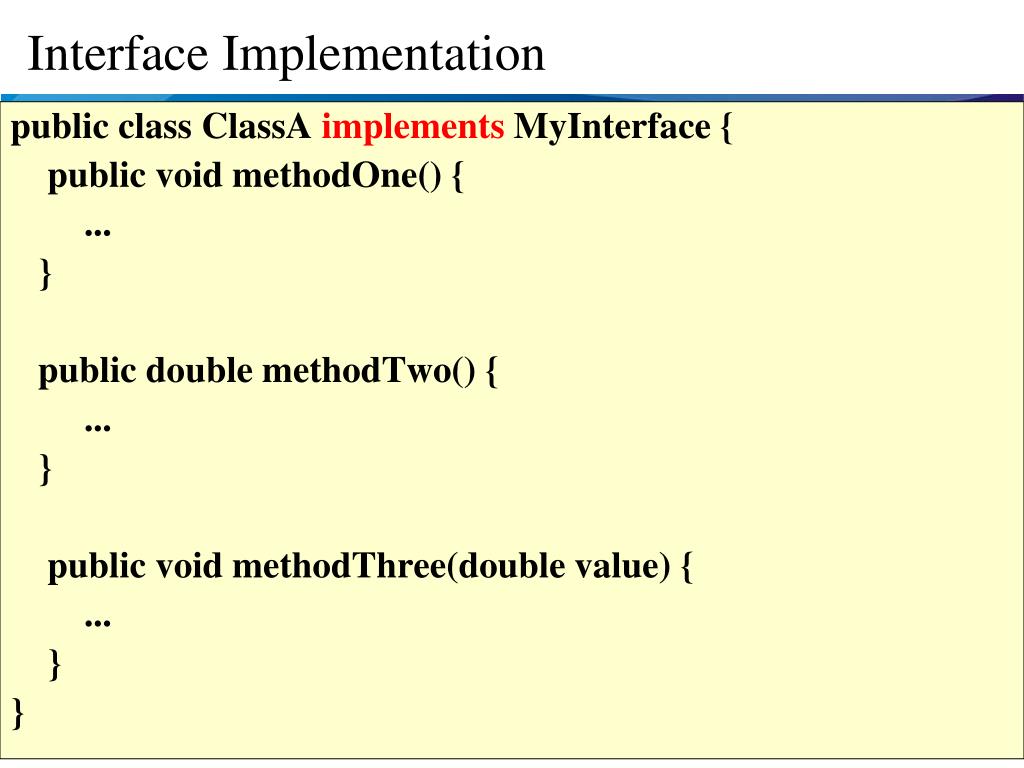 Interface Implementation

public class ClassA implements MyInterface {
public void methodOne() {
...
}

public double methodTwo() {
...
}

public void methodThree(double value) {
...
}
}